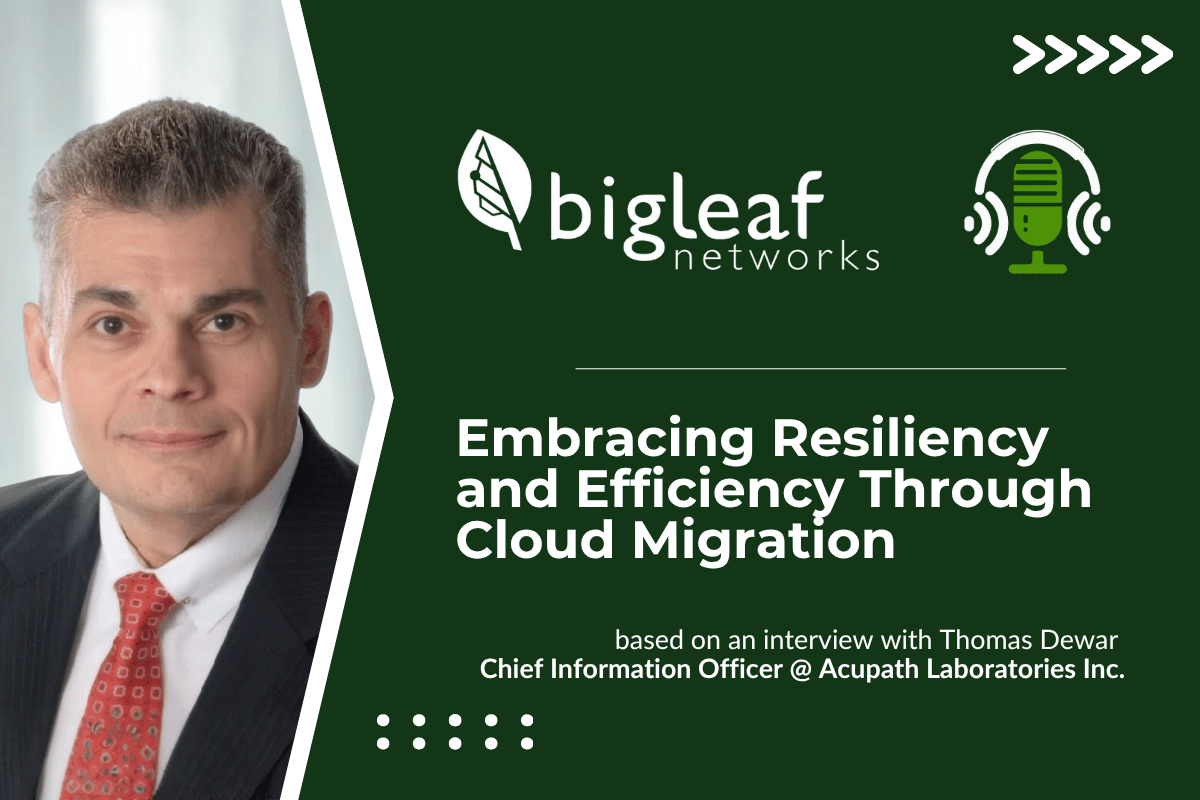 bigleaf networks

Embracing Resiliency and Efficiency Through Cloud Migration

based on an interview with Thomas Dewar
Chief Information Officer @ Acupath Laboratories Inc.